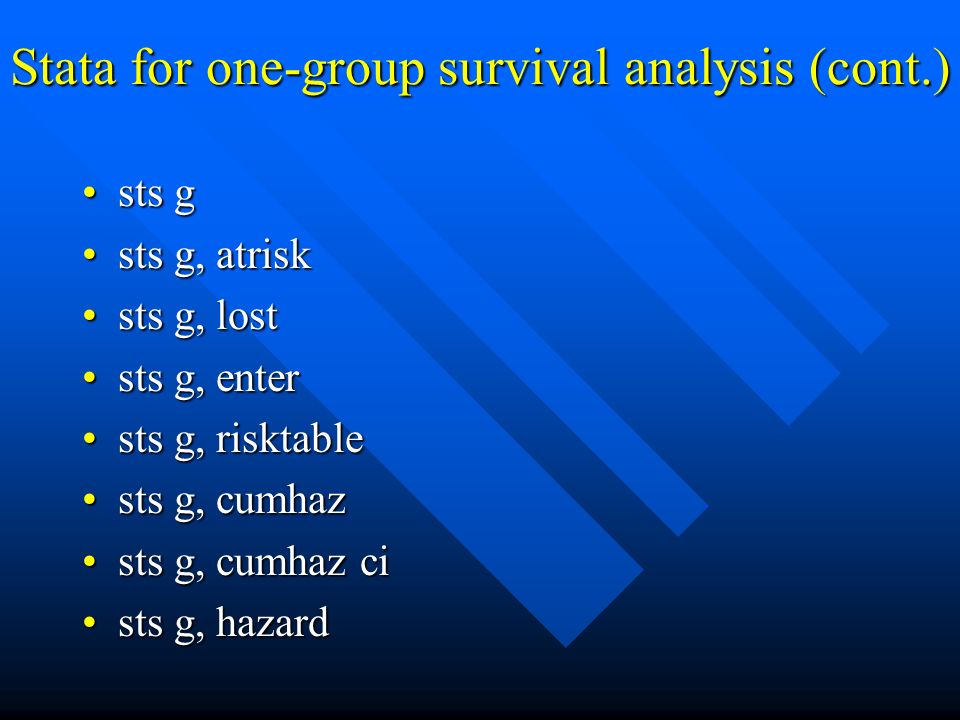 Stata for one-group survival analysis (cont.)

• sts g
• sts g, atrisk
• sts g, lost
• sts g, enter
• sts g, risktable
• sts g, cumhaz
• sts g, cumhaz ci
• sts g, hazard